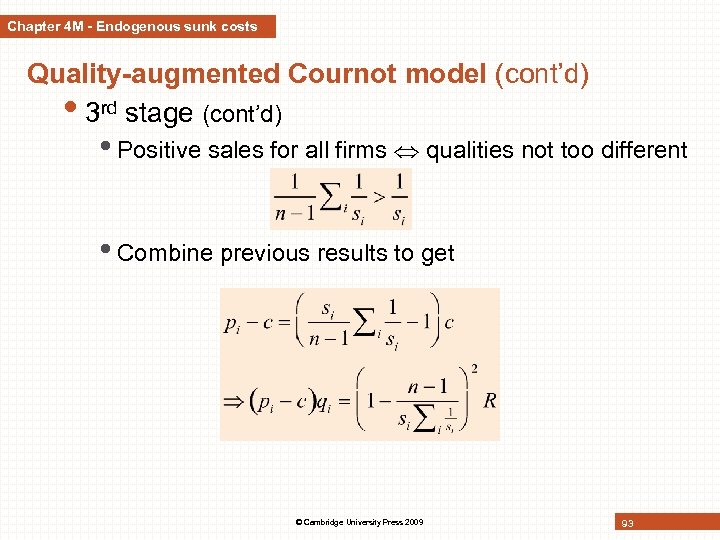 Chapter 4M - Endogenous sunk costs

Quality-augmented Cournot model (cont'd)

• 3rd stage (cont'd)

• Positive sales for all firms $\Leftrightarrow$ qualities not too different

$\frac{1}{n-1}\sum_i \frac{1}{s_i} > \frac{1}{s_i}$

• Combine previous results to get

$p_i - c = \left(\frac{s_i}{n-1}\sum_i \frac{1}{s_i} - 1\right)c$

$\Rightarrow (p_i - c)q_i = \left(1 - \frac{n-1}{s_i \sum_i \frac{1}{s_i}}\right)^2 R$

© Cambridge University Press 2009

93